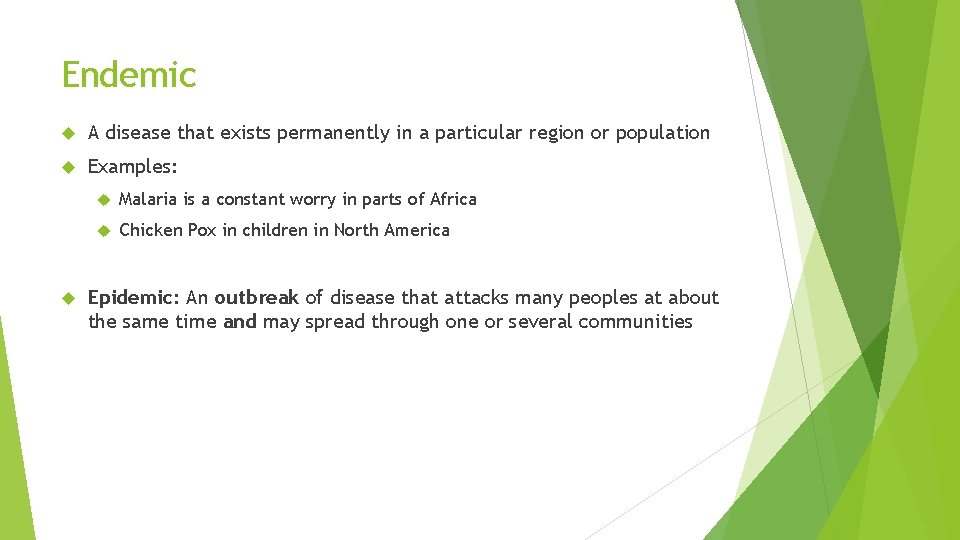 Endemic

A disease that exists permanently in a particular region or population

Examples:

Malaria is a constant worry in parts of Africa

Chicken Pox in children in North America

Epidemic: An outbreak of disease that attacks many peoples at about the same time and may spread through one or several communities